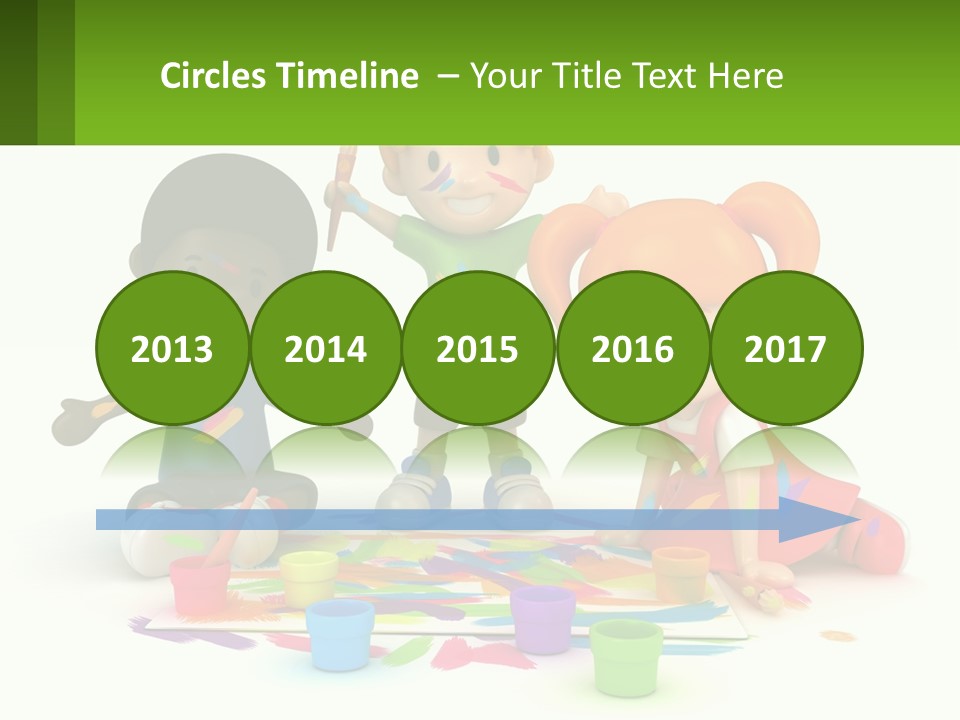 Circles Timeline – Your Title Text Here

2013

2014

2015

2016

2017